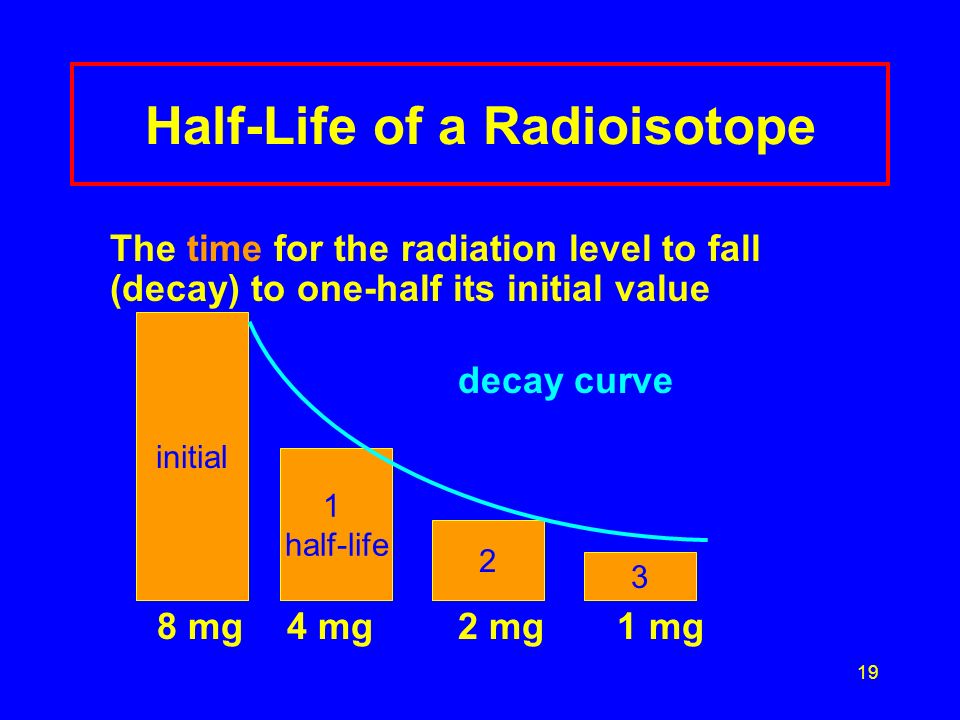 Half-Life of a Radioisotope

The time for the radiation level to fall (decay) to one-half its initial value

decay curve

initial

1
half-life

2

3

8 mg 4 mg 2 mg 1 mg

19